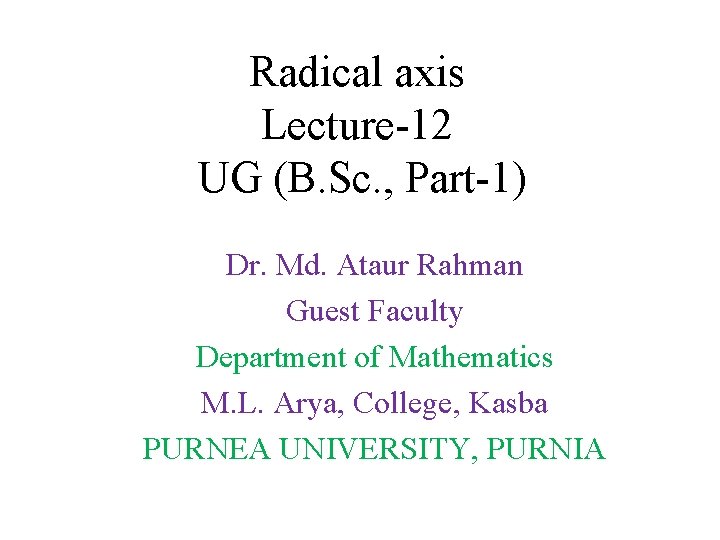 Radical axis
Lecture-12
UG (B.Sc., Part-1)

Dr. Md. Ataur Rahman
Guest Faculty
Department of Mathematics
M.L. Arya, College, Kasba
PURNEA UNIVERSITY, PURNIA